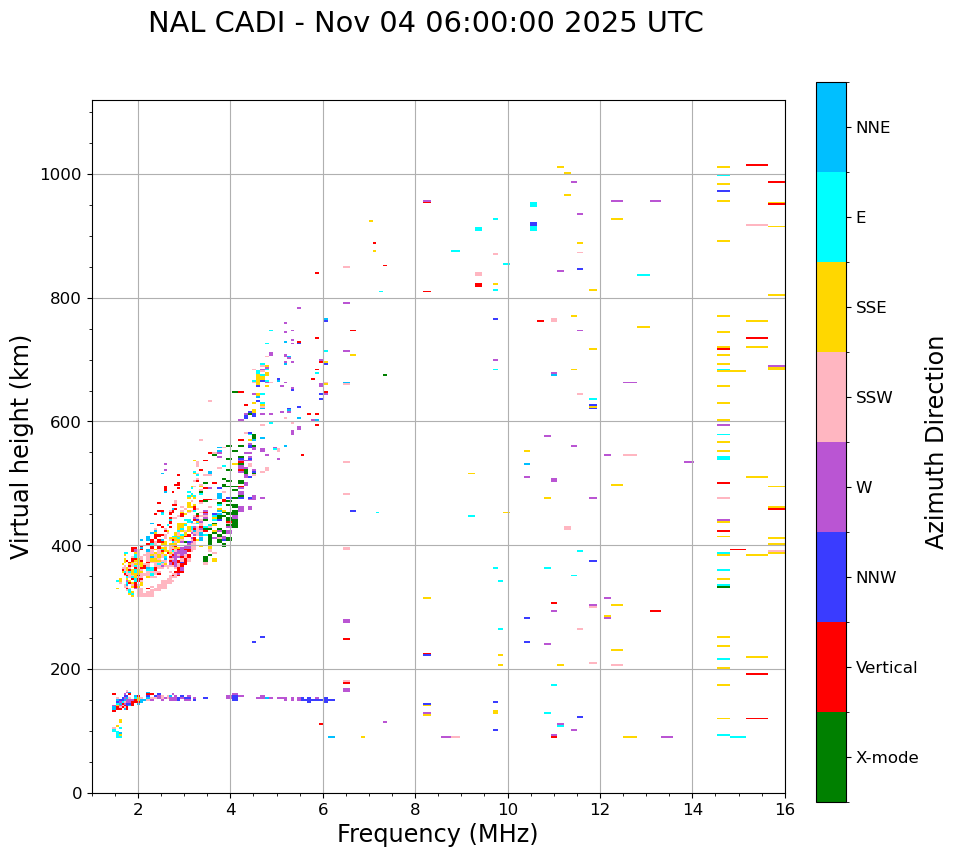 NAL CADI - Nov 04 06:00:00 2025 UTC

Virtual height (km)

1000
800
600
400
200
0

2
4
6
8
10
12
14
16

Frequency (MHz)

NNE
E
SSE
SSW
W
NNW
Vertical
X-mode

Azimuth Direction